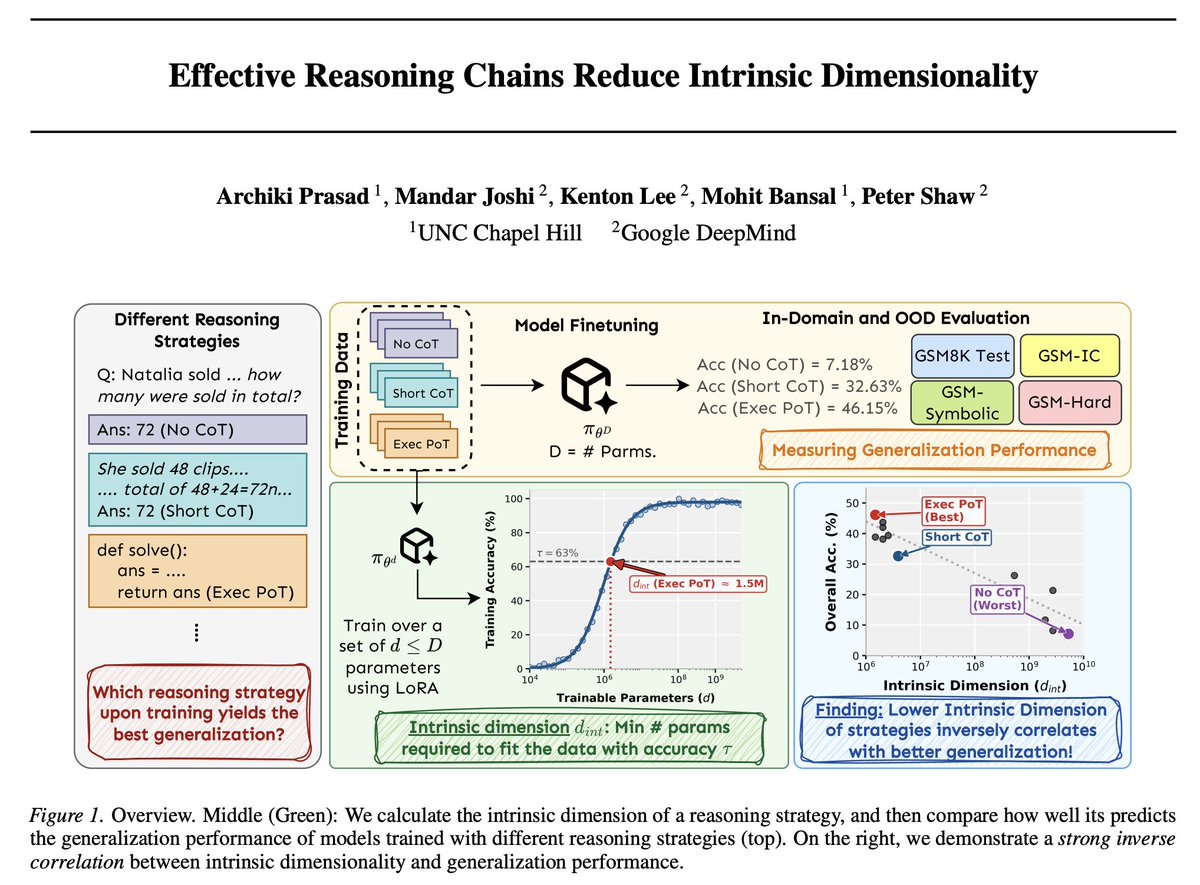 Effective Reasoning Chains Reduce Intrinsic Dimensionality

Archiki Prasad $^1$, Mandar Joshi $^2$, Kenton Lee $^2$, Mohit Bansal $^1$, Peter Shaw $^2$
$^1$UNC Chapel Hill $^2$Google DeepMind

Different Reasoning Strategies

Q: Natalia sold ... how many were sold in total?

Ans: 72 (No CoT)

She sold 48 clips....
.... total of 48+24=72n...
Ans: 72 (Short CoT)

def solve():
ans = ....
return ans (Exec PoT)

⋮

Which reasoning strategy upon training yields the best generalization?

Training Data

No CoT

Short CoT

Exec PoT

Model Finetuning

$\pi_{\theta^D}$
D = # Parms.

In-Domain and OOD Evaluation

Acc (No CoT) = 7.18%
Acc (Short CoT) = 32.63%
Acc (Exec PoT) = 46.15%

GSM8K Test
GSM-IC
GSM-Symbolic
GSM-Hard

Measuring Generalization Performance

$\pi_{\theta^d}$

Train over a set of $d \leq D$ parameters using LoRA

Training Accuracy (%)
100
80
60
40
20
0
$\tau = 63\%$
$d_{int}$ (Exec PoT) $\approx$ 1.5M
$10^4$ $10^6$ $10^8$ $10^9$
Trainable Parameters ($d$)

Intrinsic dimension $d_{int}$: Min # params required to fit the data with accuracy $\tau$

Overall Acc. (%)
50
40
30
20
10
0
Exec PoT (Best)
Short CoT
No CoT (Worst)
$10^6$ $10^7$ $10^8$ $10^9$ $10^{10}$
Intrinsic Dimension ($d_{int}$)

Finding: Lower Intrinsic Dimension of strategies inversely correlates with better generalization!

Figure 1. Overview. Middle (Green): We calculate the intrinsic dimension of a reasoning strategy, and then compare how well its predicts the generalization performance of models trained with different reasoning strategies (top). On the right, we demonstrate a strong inverse correlation between intrinsic dimensionality and generalization performance.